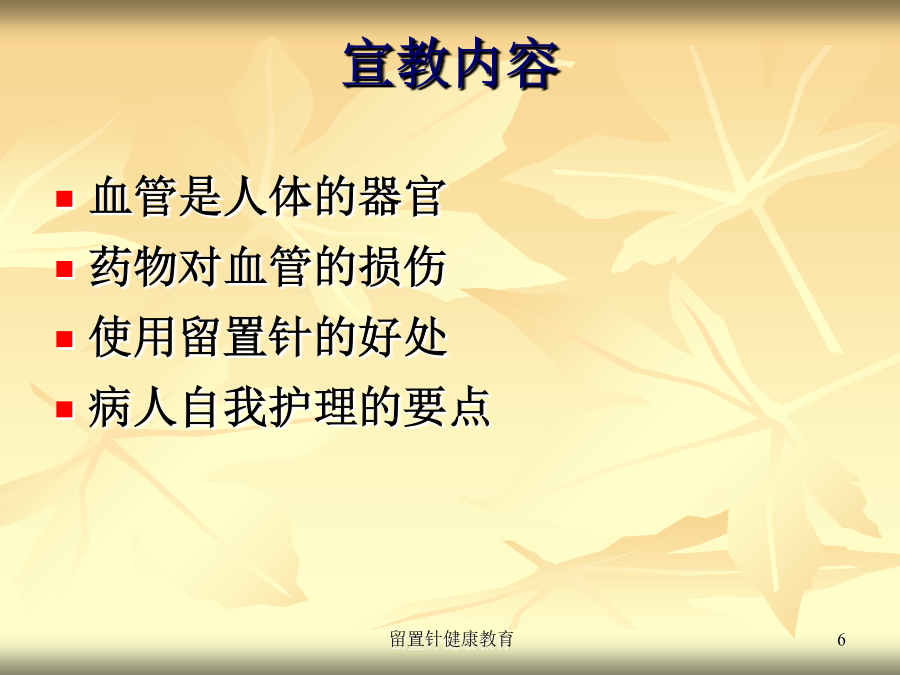 宣教内容

- 血管是人体的器官
- 药物对血管的损伤
- 使用留置针的好处
- 病人自我护理的要点

留置针健康教育

6